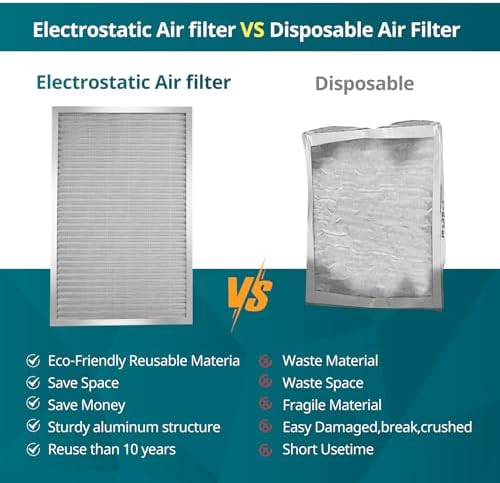 Electrostatic Air filter VS Disposable Air Filter

Electrostatic Air filter

Disposable

VS

Eco-Friendly Reusable Materia
Save Space
Save Money
Sturdy aluminum structure
Reuse than 10 years

Waste Material
Waste Space
Fragile Material
Easy Damaged,break,crushed
Short Usetime